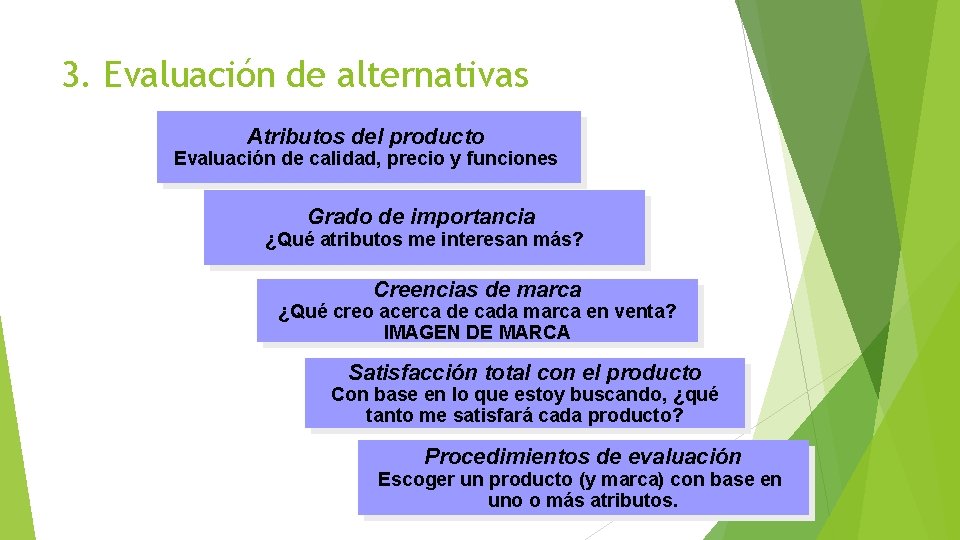 3. Evaluación de alternativas

Atributos del producto
Evaluación de calidad, precio y funciones

Grado de importancia
¿Qué atributos me interesan más?

Creencias de marca
¿Qué creo acerca de cada marca en venta?
IMAGEN DE MARCA

Satisfacción total con el producto
Con base en lo que estoy buscando, ¿qué tanto me satisfará cada producto?

Procedimientos de evaluación
Escoger un producto (y marca) con base en uno o más atributos.